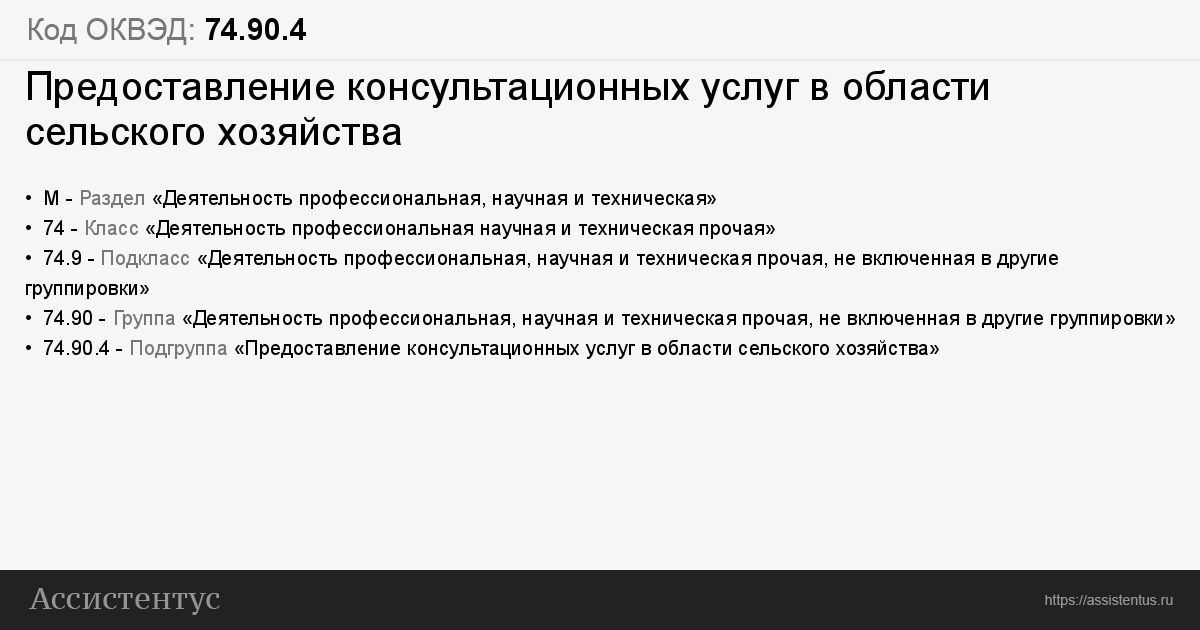 Код ОКВЭД: 74.90.4

Предоставление консультационных услуг в области сельского хозяйства

• M - Раздел «Деятельность профессиональная, научная и техническая»
• 74 - Класс «Деятельность профессиональная научная и техническая прочая»
• 74.9 - Подкласс «Деятельность профессиональная, научная и техническая прочая, не включенная в другие группировки»
• 74.90 - Группа «Деятельность профессиональная, научная и техническая прочая, не включенная в другие группировки»
• 74.90.4 - Подгруппа «Предоставление консультационных услуг в области сельского хозяйства»

Ассистентус

https://assistentus.ru